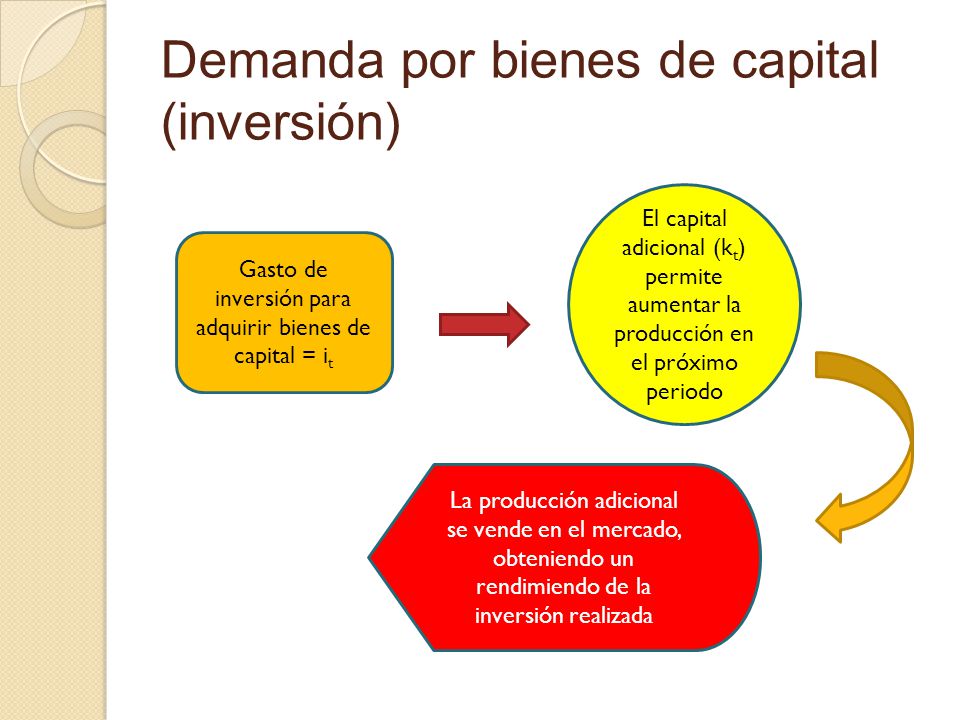 Demanda por bienes de capital (inversión)

Gasto de inversión para adquirir bienes de capital = $i_t$

El capital adicional ($k_t$) permite aumentar la producción en el próximo periodo

La producción adicional se vende en el mercado, obteniendo un rendimiendo de la inversión realizada